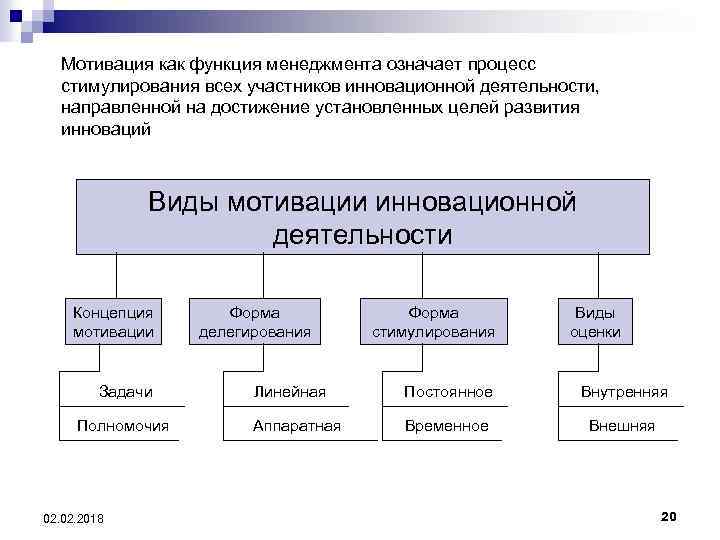 Мотивация как функция менеджмента означает процесс стимулирования всех участников инновационной деятельности, направленной на достижение установленных целей развития инноваций

Виды мотивации инновационной деятельности

Концепция мотивации

Задачи

Полномочия

Форма делегирования

Линейная

Аппаратная

Форма стимулирования

Постоянное

Временное

Виды оценки

Внутренняя

Внешняя

02.02.2018

20